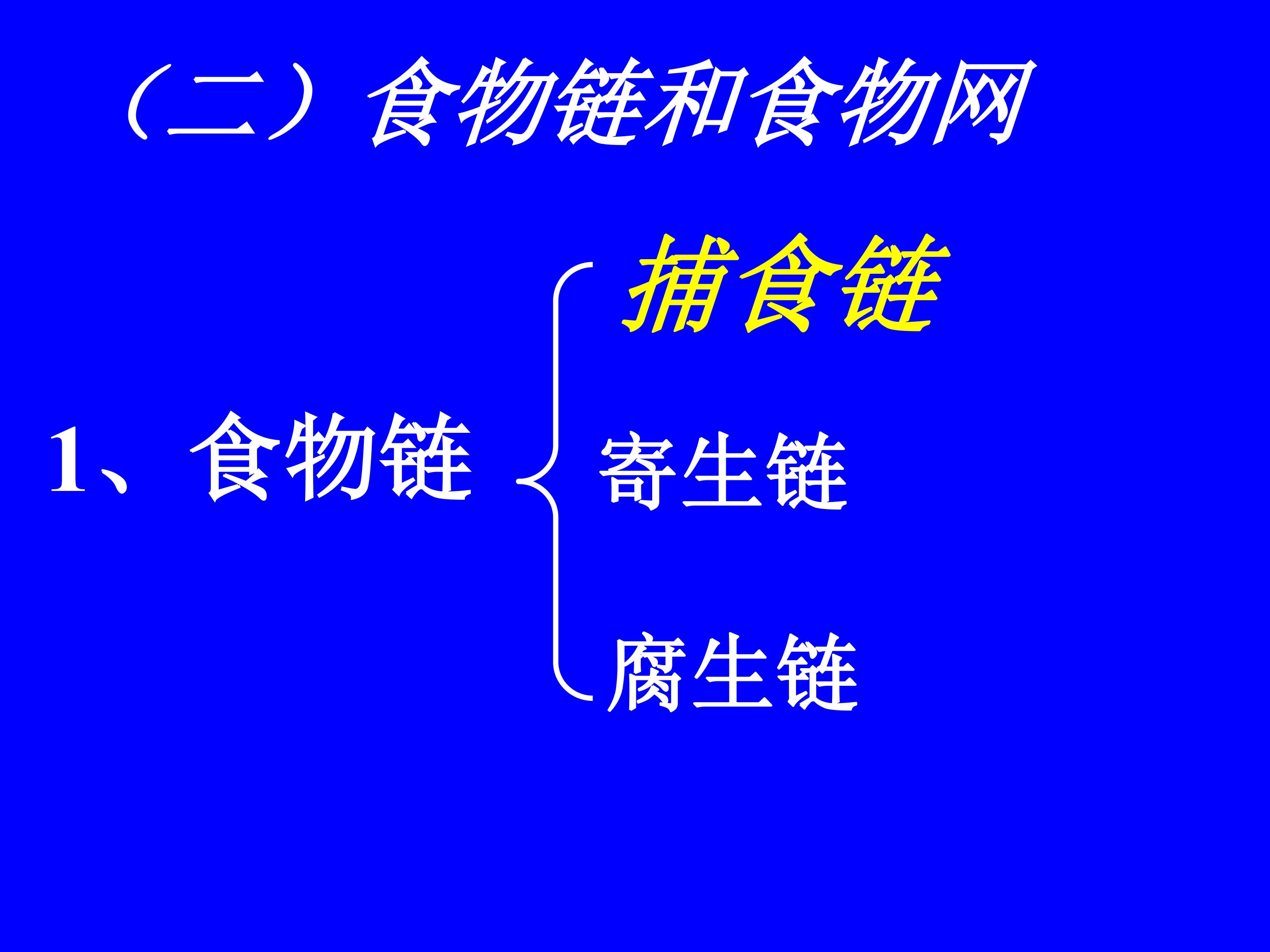 （二）食物链和食物网

1、食物链

捕食链

寄生链

腐生链